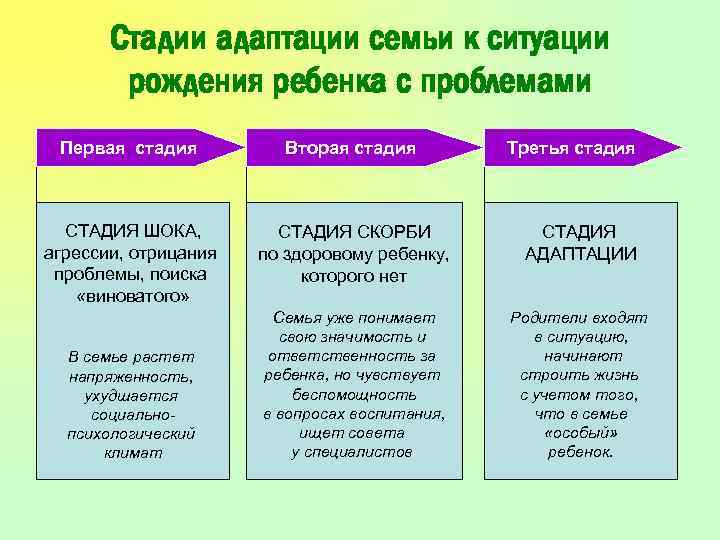 Стадии адаптации семьи к ситуации рождения ребенка с проблемами

Первая стадия

СТАДИЯ ШОКА, агрессии, отрицания проблемы, поиска «виноватого»

В семье растет напряженность, ухудшается социально-психологический климат

Вторая стадия

СТАДИЯ СКОРБИ по здоровому ребенку, которого нет

Семья уже понимает свою значимость и ответственность за ребенка, но чувствует беспомощность в вопросах воспитания, ищет совета у специалистов

Третья стадия

СТАДИЯ АДАПТАЦИИ

Родители входят в ситуацию, начинают строить жизнь с учетом того, что в семье «особый» ребенок.